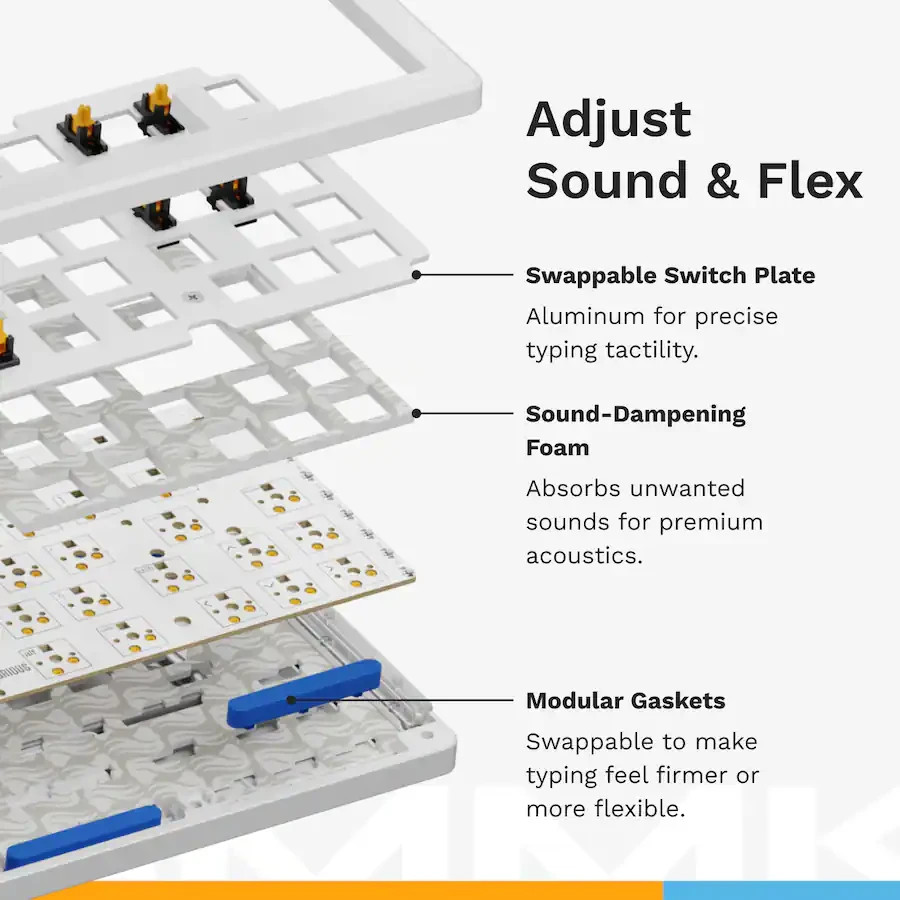 Adjust Sound & Flex

Swappable Switch Plate

Aluminum for precise typing tactility.

Sound-Dampening Foam

Absorbs unwanted sounds for premium acoustics.

Modular Gaskets

Swappable to make typing feel firmer or more flexible.